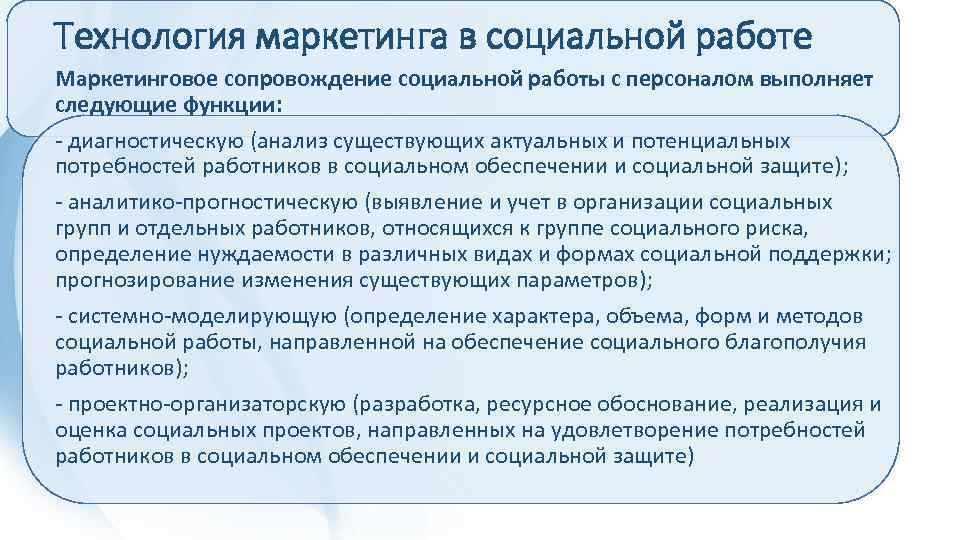 Технология маркетинга в социальной работе

Маркетинговое сопровождение социальной работы с персоналом выполняет следующие функции:

- диагностическую (анализ существующих актуальных и потенциальных потребностей работников в социальном обеспечении и социальной защите);

- аналитико-прогностическую (выявление и учет в организации социальных групп и отдельных работников, относящихся к группе социального риска, определение нуждаемости в различных видах и формах социальной поддержки; прогнозирование изменения существующих параметров);

- системно-моделирующую (определение характера, объема, форм и методов социальной работы, направленной на обеспечение социального благополучия работников);

- проектно-организаторскую (разработка, ресурсное обоснование, реализация и оценка социальных проектов, направленных на удовлетворение потребностей работников в социальном обеспечении и социальной защите)